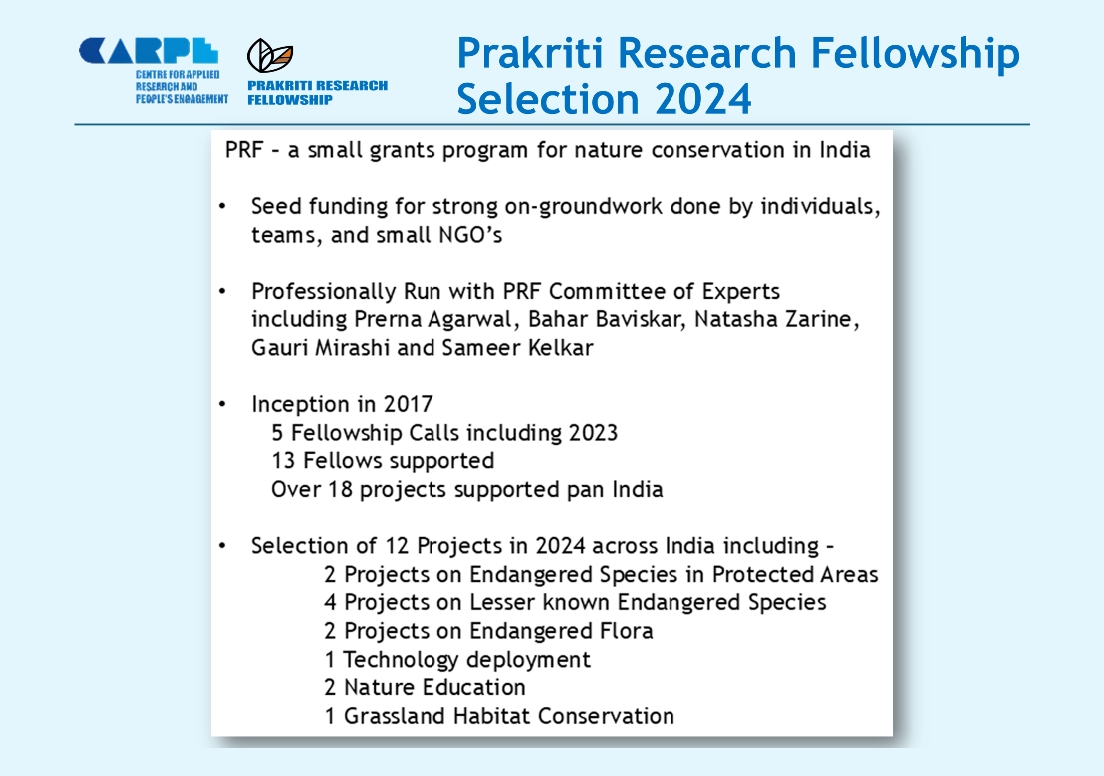 CARPE
CENTRE FOR APPLIED RESEARCH AND PEOPLE'S ENGAGEMENT

PRAKRITI RESEARCH FELLOWSHIP

Prakriti Research Fellowship Selection 2024

PRF – a small grants program for nature conservation in India

• Seed funding for strong on-groundwork done by individuals, teams, and small NGO's

• Professionally Run with PRF Committee of Experts including Prerna Agarwal, Bahar Baviskar, Natasha Zarine, Gauri Mirashi and Sameer Kelkar

• Inception in 2017
5 Fellowship Calls including 2023
13 Fellows supported
Over 18 projects supported pan India

• Selection of 12 Projects in 2024 across India including –
2 Projects on Endangered Species in Protected Areas
4 Projects on Lesser known Endangered Species
2 Projects on Endangered Flora
1 Technology deployment
2 Nature Education
1 Grassland Habitat Conservation